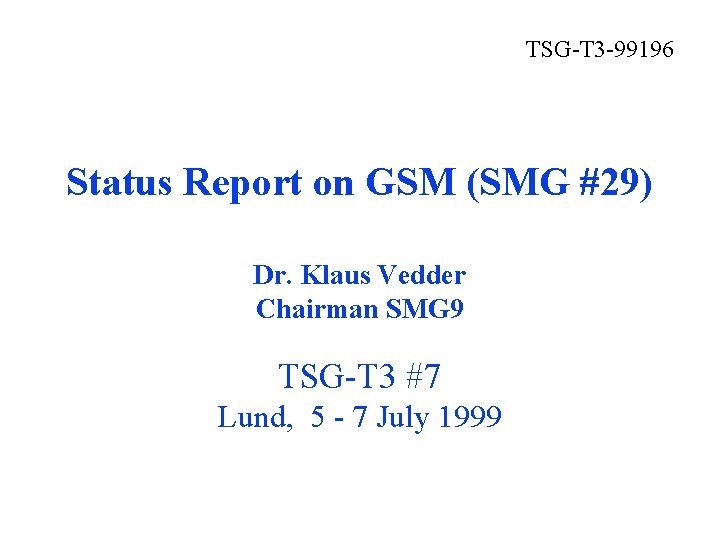 TSG-T3-99196

Status Report on GSM (SMG #29)

Dr. Klaus Vedder
Chairman SMG9

TSG-T3 #7
Lund, 5 - 7 July 1999